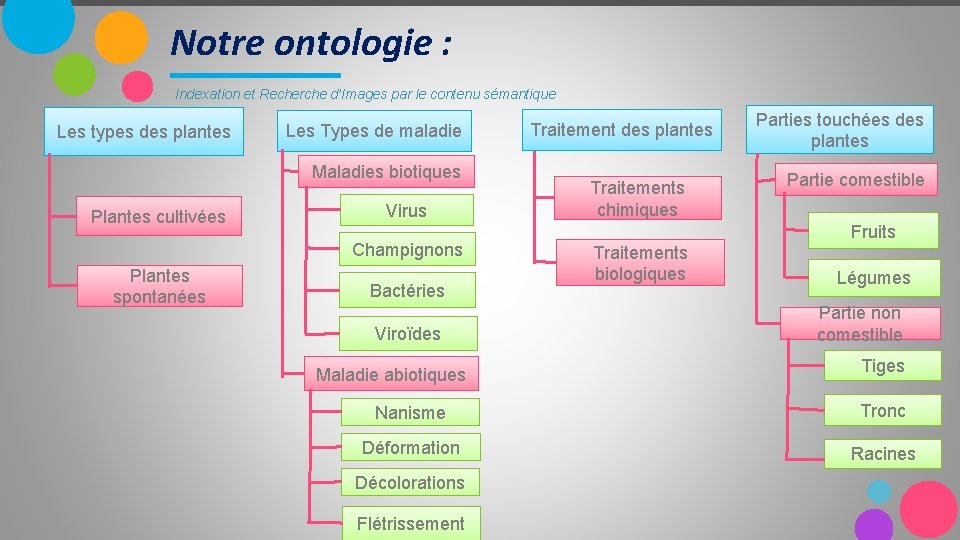 Notre ontologie :

Indexation et Recherche d'Images par le contenu sémantique

Les types des plantes

Plantes cultivées

Plantes spontanées

Les Types de maladie

Maladies biotiques

Virus

Champignons

Bactéries

Viroïdes

Maladie abiotiques

Nanisme

Déformation

Décolorations

Flétrissement

Traitement des plantes

Traitements chimiques

Traitements biologiques

Parties touchées des plantes

Partie comestible

Fruits

Légumes

Partie non comestible

Tiges

Tronc

Racines